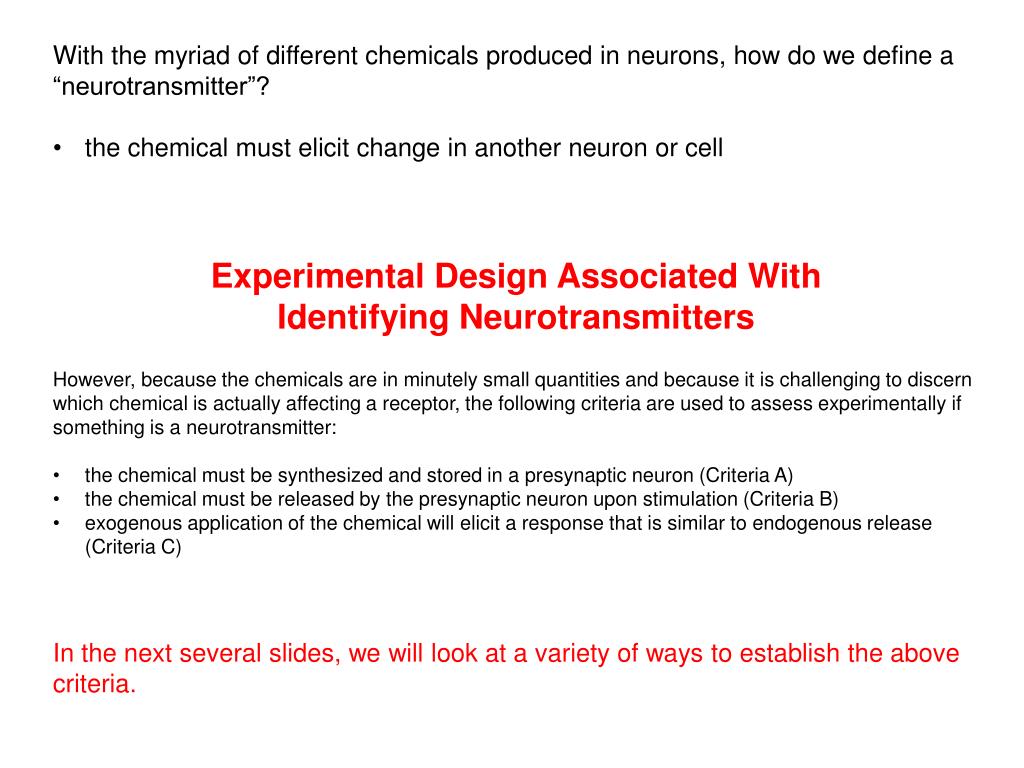 With the myriad of different chemicals produced in neurons, how do we define a “neurotransmitter”?

• the chemical must elicit change in another neuron or cell

Experimental Design Associated With Identifying Neurotransmitters

However, because the chemicals are in minutely small quantities and because it is challenging to discern which chemical is actually affecting a receptor, the following criteria are used to assess experimentally if something is a neurotransmitter:

• the chemical must be synthesized and stored in a presynaptic neuron (Criteria A)
• the chemical must be released by the presynaptic neuron upon stimulation (Criteria B)
• exogenous application of the chemical will elicit a response that is similar to endogenous release (Criteria C)

In the next several slides, we will look at a variety of ways to establish the above criteria.